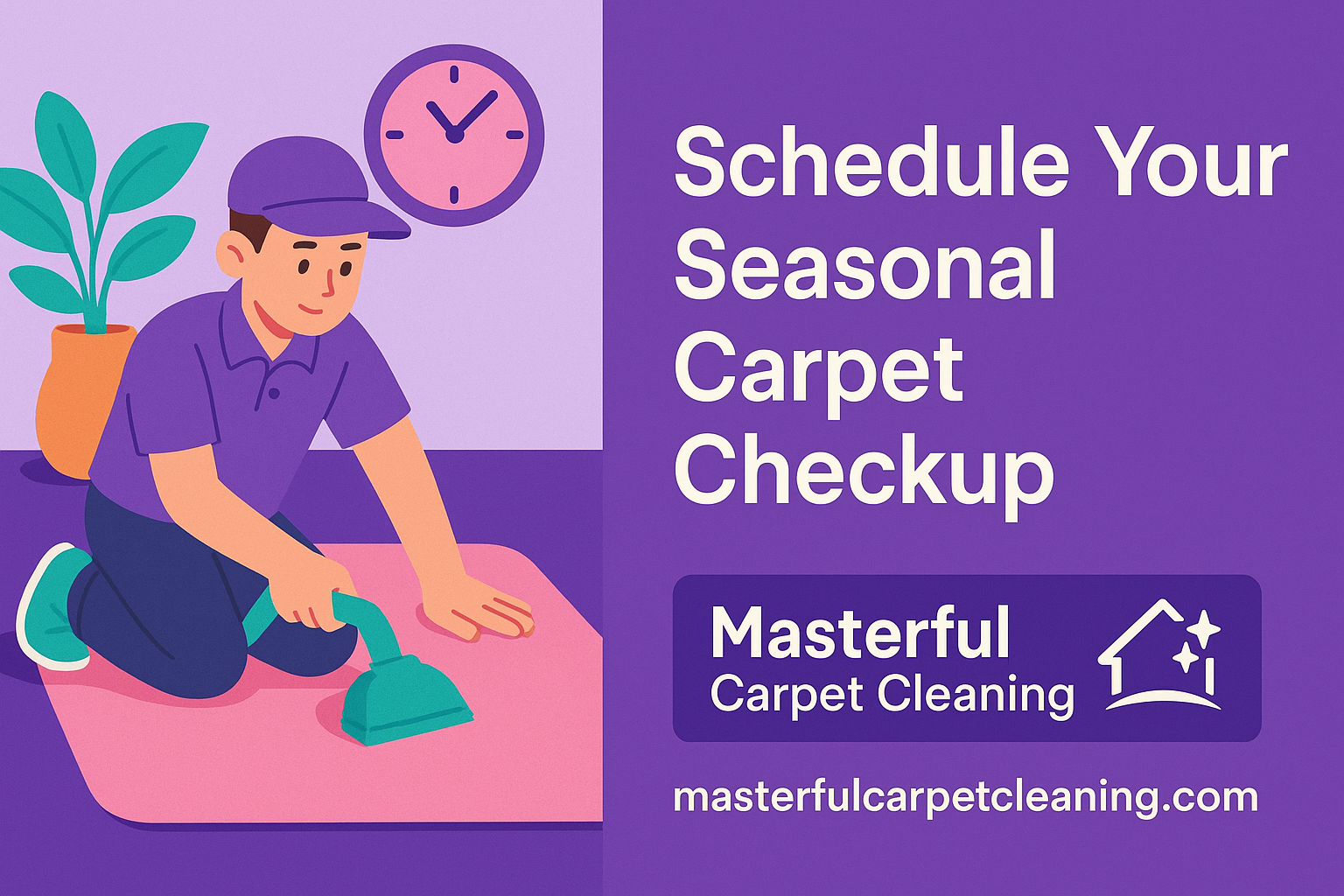 Schedule Your Seasonal Carpet Checkup

Masterful
Carpet Cleaning

masterfulcarpetcleaning.com